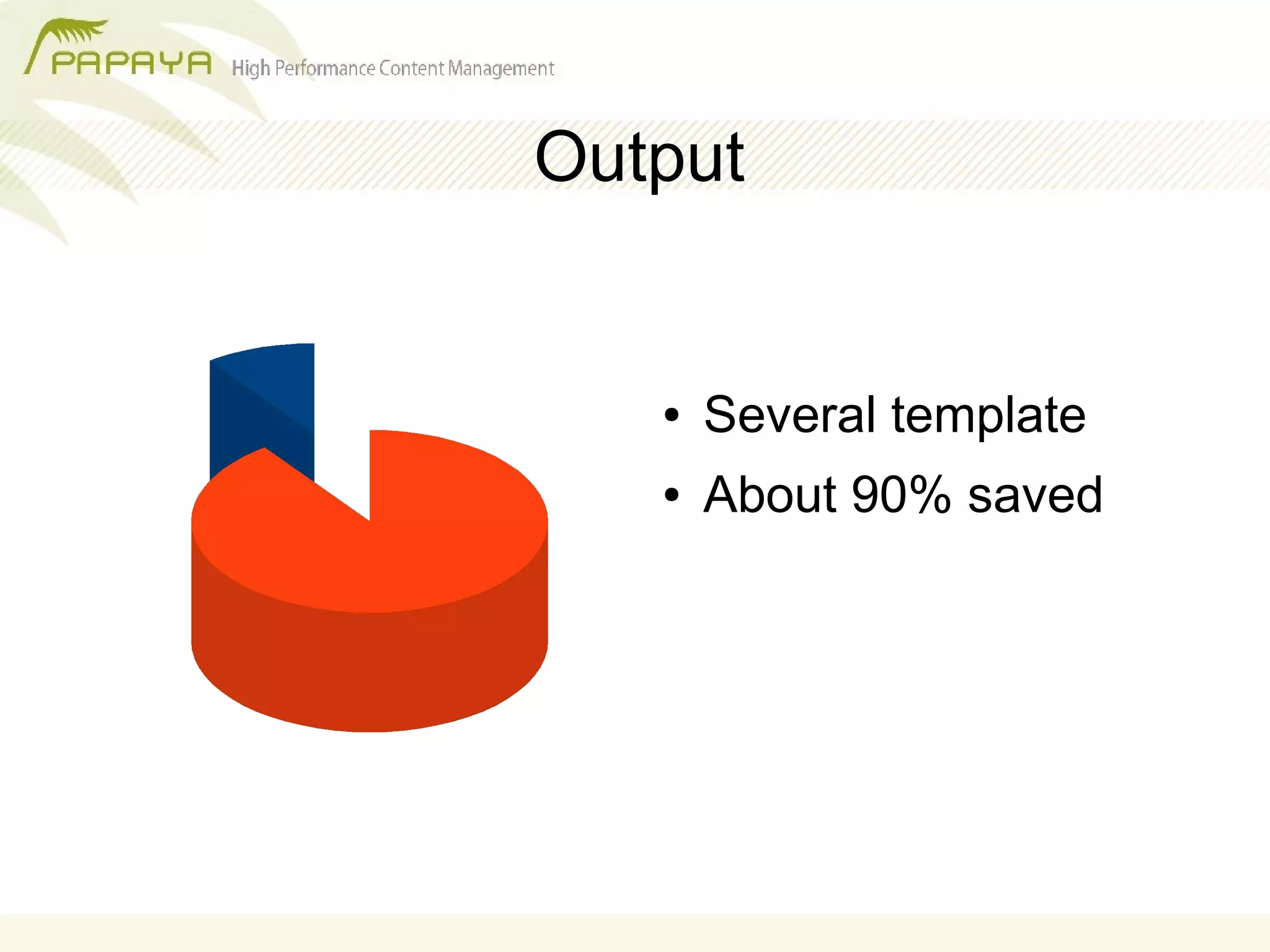 PAPAYA High Performance Content Management

Output

• Several template
• About 90% saved